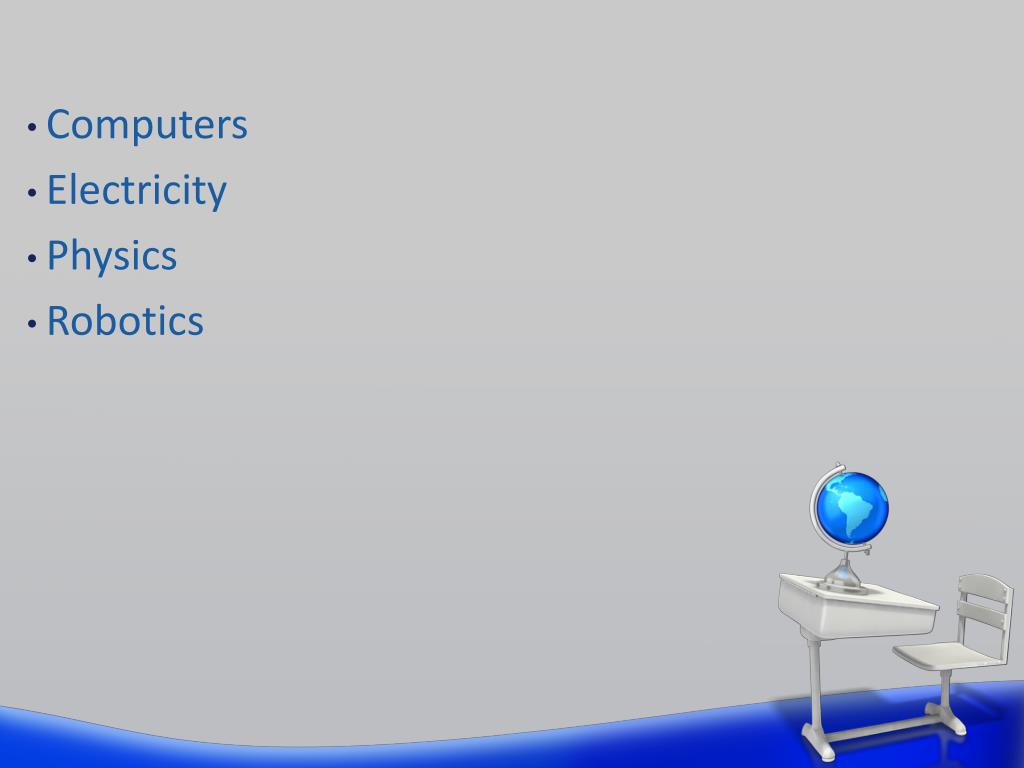 • Computers
• Electricity
• Physics
• Robotics